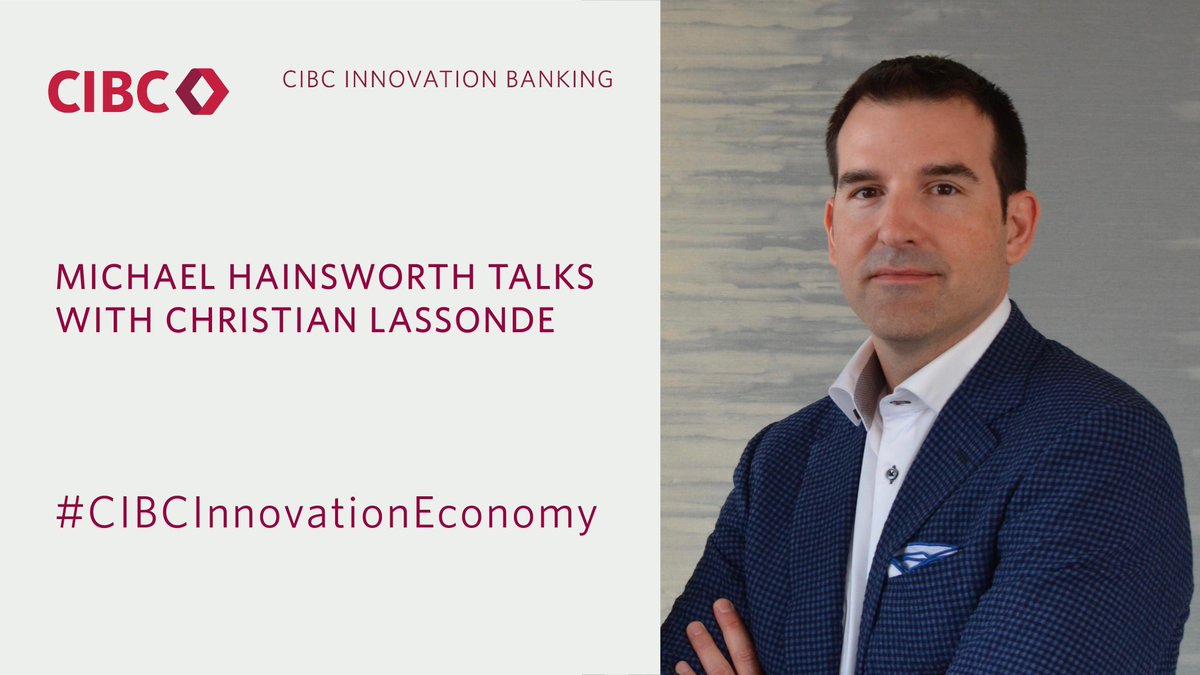 CIBC

CIBC INNOVATION BANKING

MICHAEL HAINSWORTH TALKS WITH CHRISTIAN LASSONDE

#CIBCInnovationEconomy